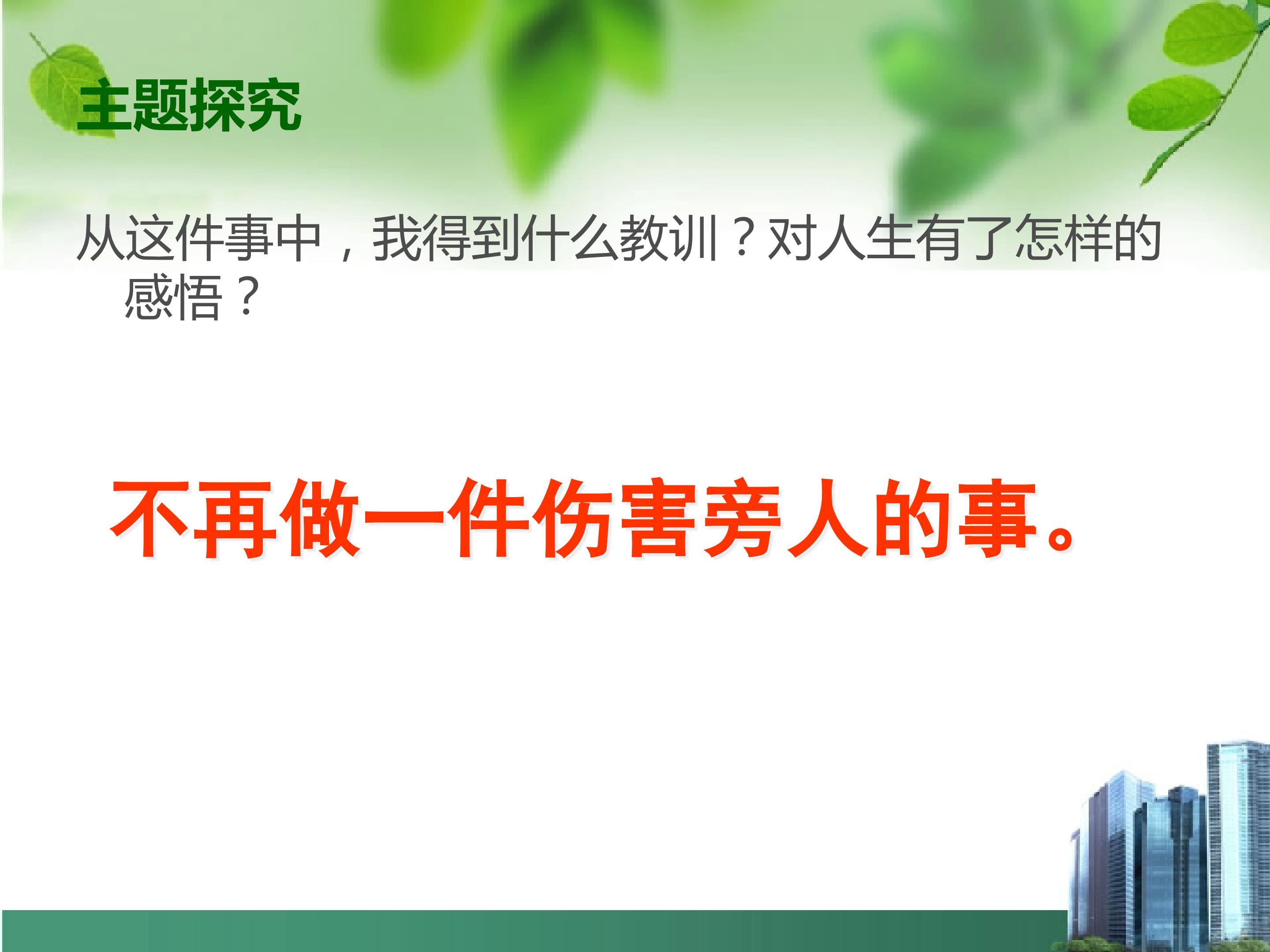 主题探究

从这件事中，我得到什么教训？对人生有了怎样的感悟？

不再做一件伤害旁人的事。